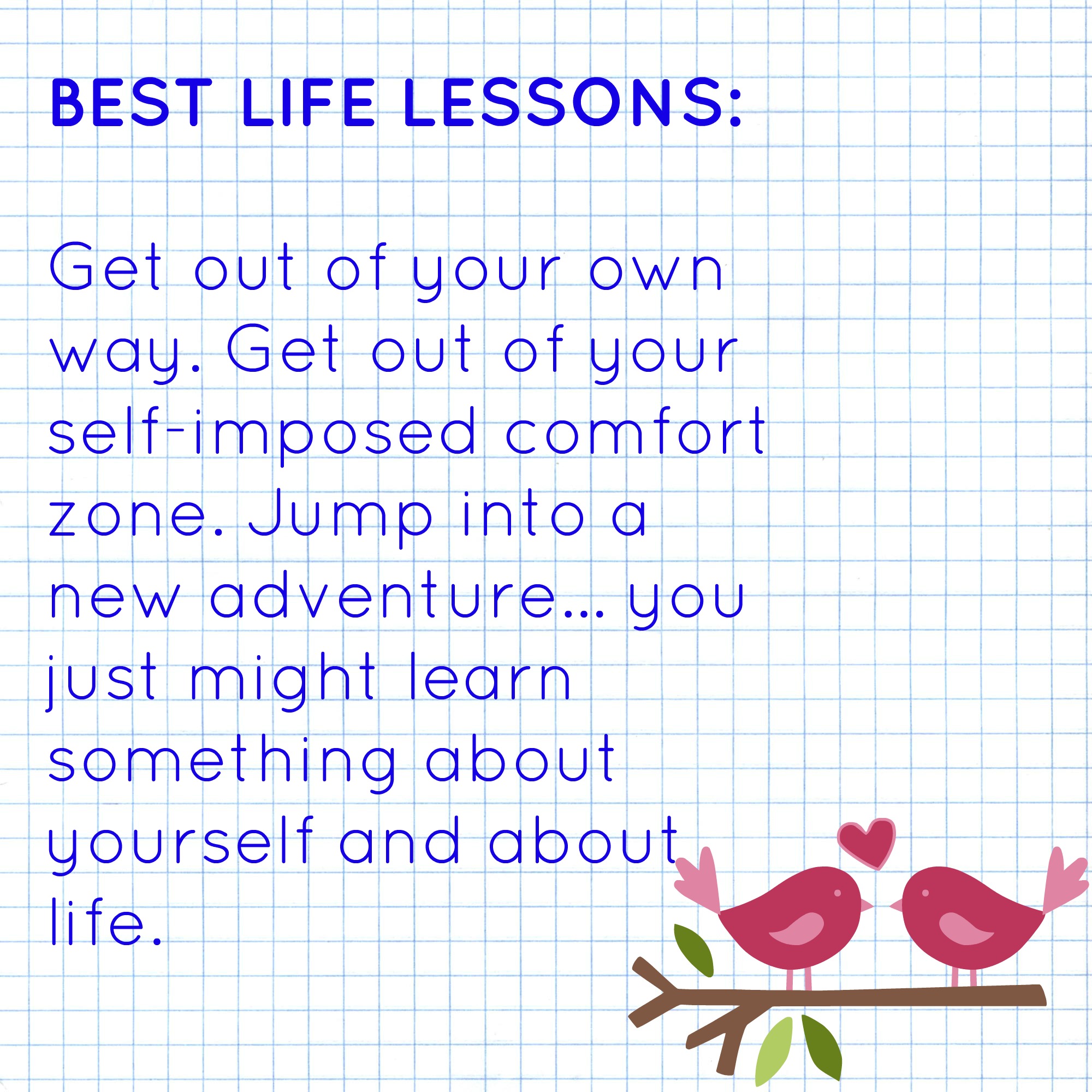 BEST LIFE LESSONS:

Get out of your own way. Get out of your self-imposed comfort zone. Jump into a new adventure... you just might learn something about yourself and about life.